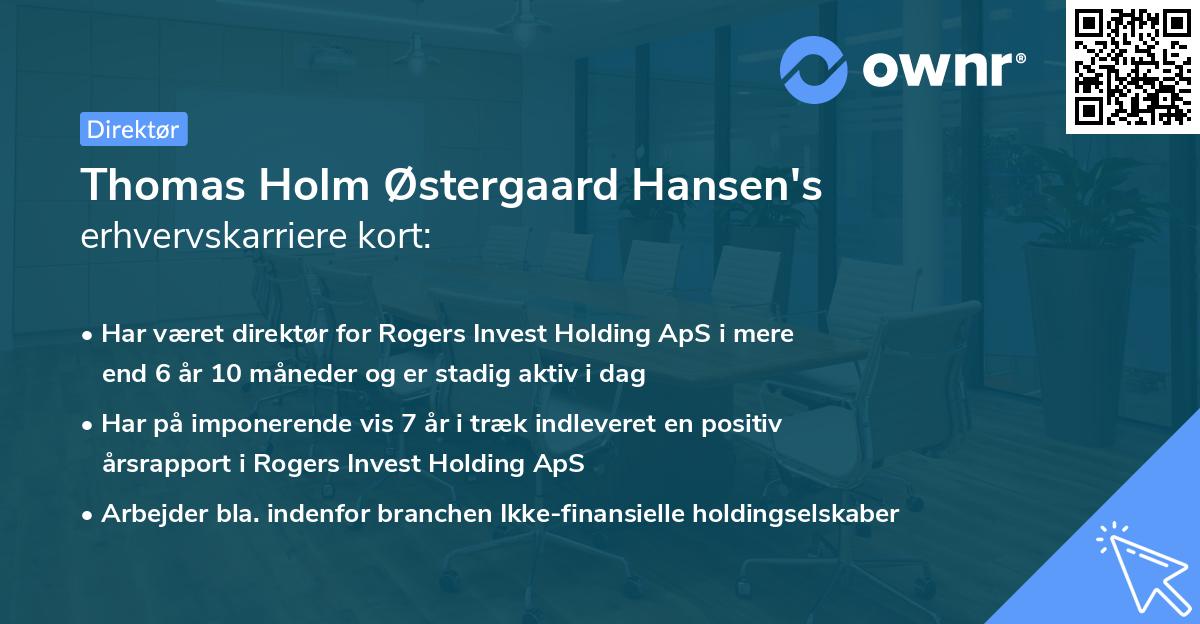 ownr®

Direktør

Thomas Holm Østergaard Hansen's
erhvervskarriere kort:

• Har været direktør for Rogers Invest Holding ApS i mere end 6 år 10 måneder og er stadig aktiv i dag

• Har på imponerende vis 7 år i træk indleveret en positiv årsrapport i Rogers Invest Holding ApS

• Arbejder bla. indenfor branchen Ikke-finansielle holdingselskaber